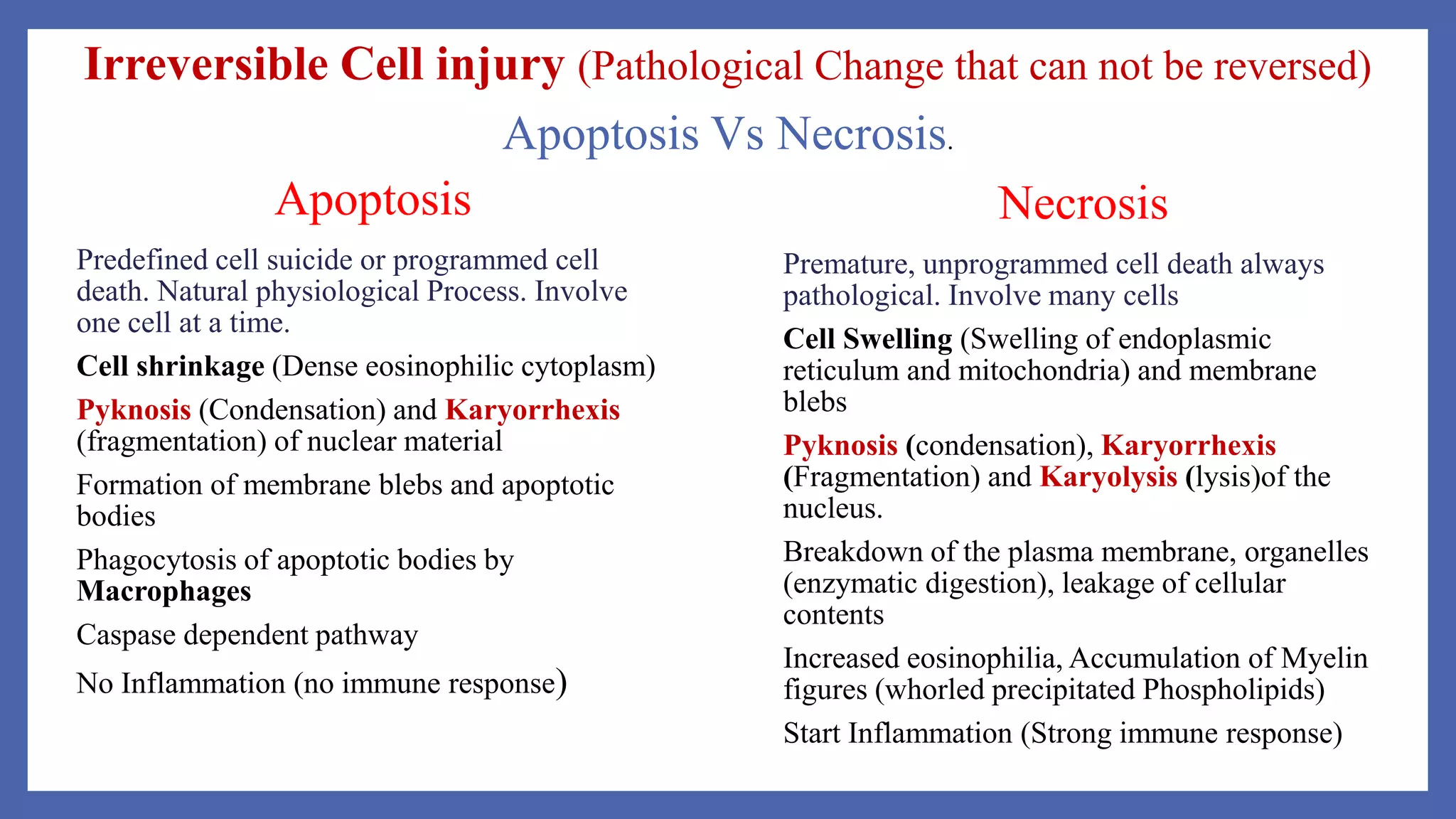 Irreversible Cell injury (Pathological Change that can not be reversed)

Apoptosis Vs Necrosis.

Apoptosis

Predefined cell suicide or programmed cell death. Natural physiological Process. Involve one cell at a time.

Cell shrinkage (Dense eosinophilic cytoplasm)

Pyknosis (Condensation) and Karyorrhexis (fragmentation) of nuclear material

Formation of membrane blebs and apoptotic bodies

Phagocytosis of apoptotic bodies by Macrophages

Caspase dependent pathway

No Inflammation (no immune response)

Necrosis

Premature, unprogrammed cell death always pathological. Involve many cells

Cell Swelling (Swelling of endoplasmic reticulum and mitochondria) and membrane blebs

Pyknosis (condensation), Karyorrhexis (Fragmentation) and Karyolysis (lysis)of the nucleus.

Breakdown of the plasma membrane, organelles (enzymatic digestion), leakage of cellular contents

Increased eosinophilia, Accumulation of Myelin figures (whorled precipitated Phospholipids)

Start Inflammation (Strong immune response)